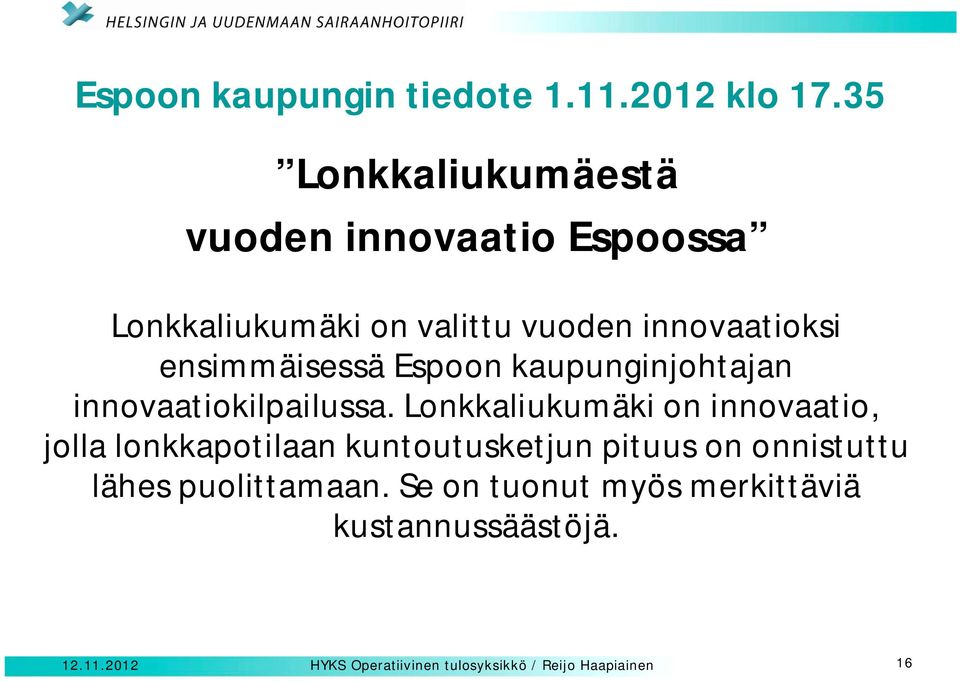 HELSINGIN JA UUDENMAAN SAIRAANHOITOPIIRI

Espoon kaupungin tiedote 1.11.2012 klo 17.35

”Lonkkaliukumäestä vuoden innovaatio Espoossa”

Lonkkaliukumäki on valittu vuoden innovaatioksi ensimmäisessä Espoon kaupunginjohtajan innovaatiokilpailussa. Lonkkaliukumäki on innovaatio, jolla lonkkapotilaan kuntoutusketjun pituus on onnistuttu lähes puolittamaan. Se on tuonut myös merkittäviä kustannussäästöjä.

12.11.2012 HYKS Operatiivinen tulosyksikkö / Reijo Haapiainen 16